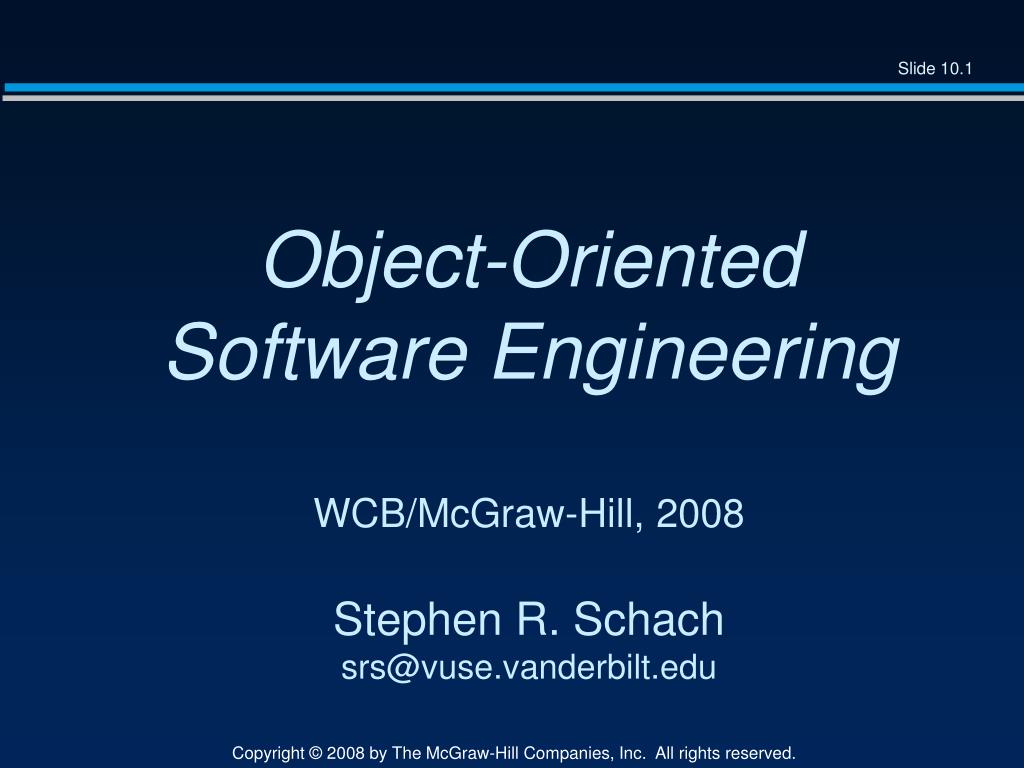 Slide 10.1

Object-Oriented Software Engineering

WCB/McGraw-Hill, 2008

Stephen R. Schach
srs@vuse.vanderbilt.edu

Copyright © 2008 by The McGraw-Hill Companies, Inc. All rights reserved.